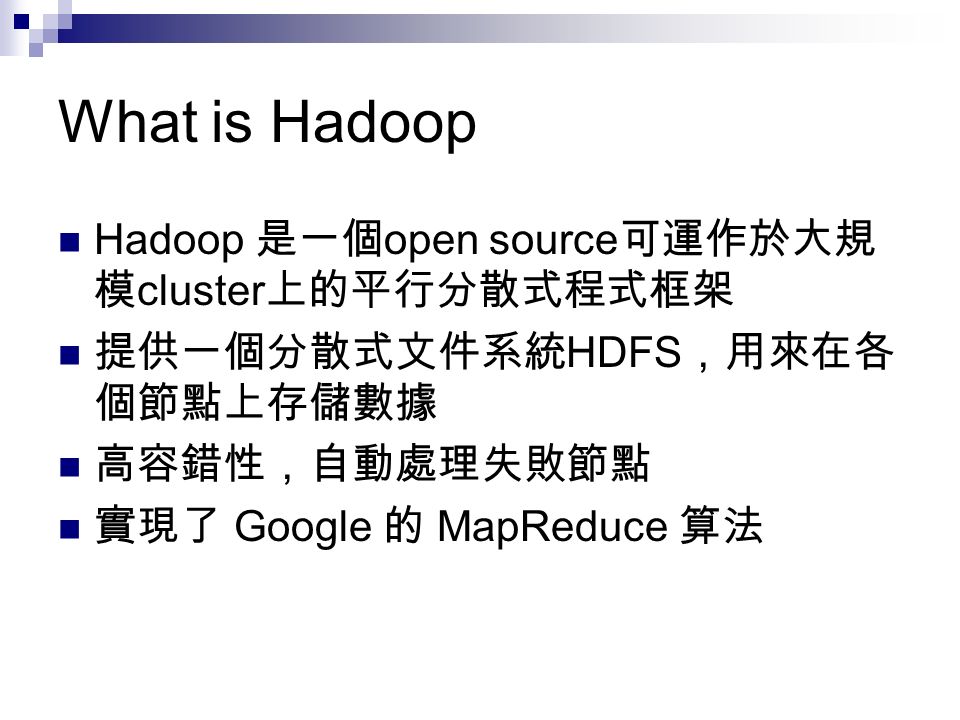 What is Hadoop

Hadoop 是一個open source可運作於大規模cluster上的平行分散式程式框架

提供一個分散式文件系統HDFS，用來在各個節點上存儲數據

高容錯性，自動處理失敗節點

實現了 Google 的 MapReduce 算法